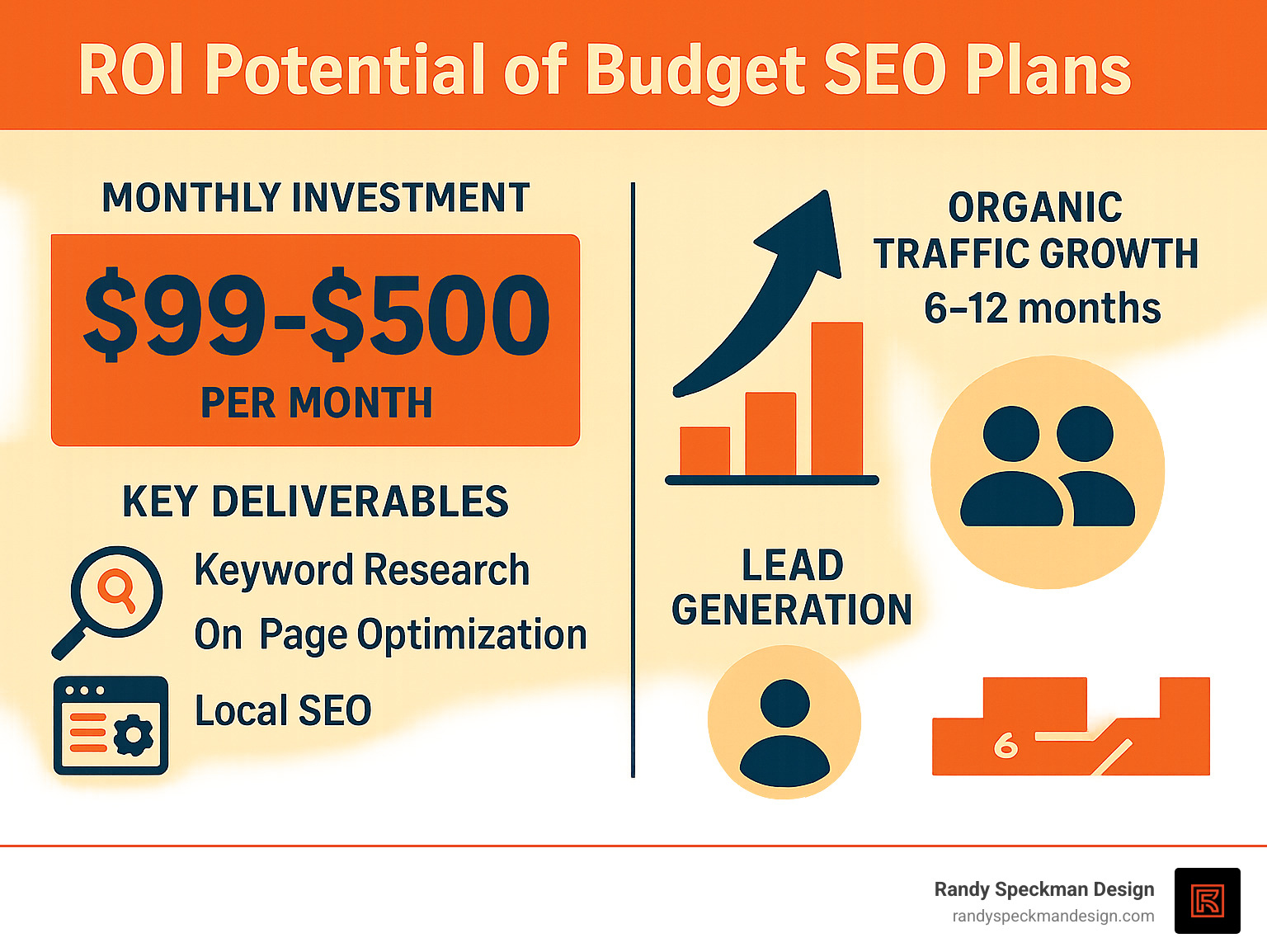 ROI Potential of Budget SEO Plans

MONTHLY INVESTMENT

$99-$500

PER MONTH

KEY DELIVERABLES

Keyword Research

On Page Optimization

Local SEO

ORGANIC TRAFFIC GROWTH

6–12 months

LEAD GENERATION

6

Randy Speckman Design

randyspeckmandesign.com